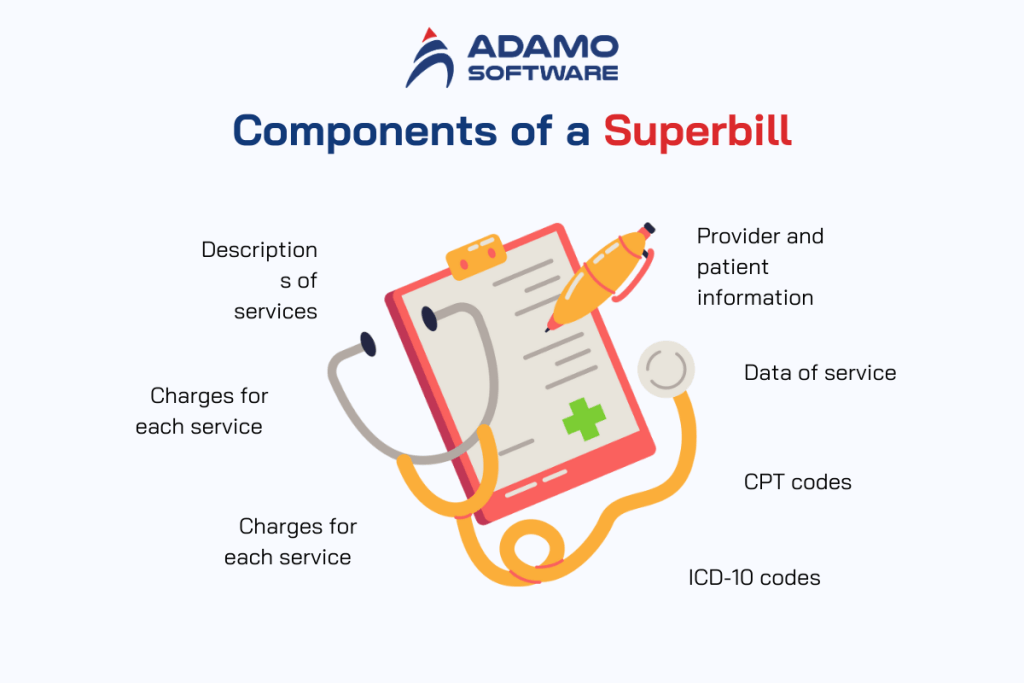 ADAMO SOFTWARE

Components of a Superbill

Descriptions of services

Charges for each service

Charges for each service

Provider and patient information

Data of service

CPT codes

ICD-10 codes